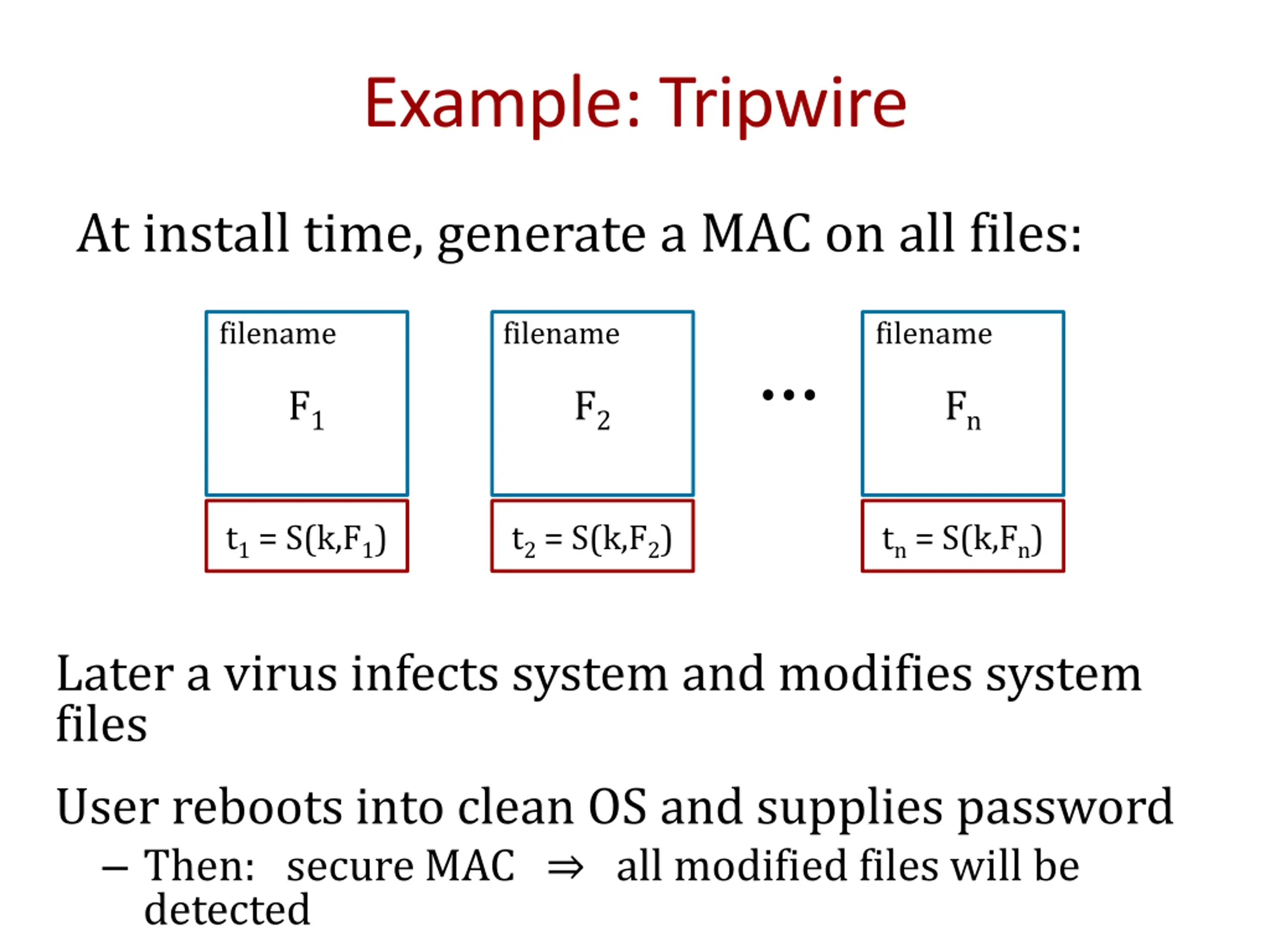 Example: Tripwire

At install time, generate a MAC on all files:

filename
$F_1$

$t_1 = S(k,F_1)$

filename
$F_2$

$t_2 = S(k,F_2)$

•••

filename
$F_n$

$t_n = S(k,F_n)$

Later a virus infects system and modifies system files

User reboots into clean OS and supplies password

– Then: secure MAC $\Rightarrow$ all modified files will be detected